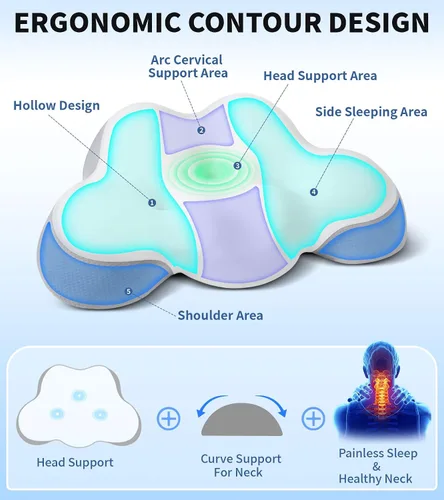 ERGONOMIC CONTOUR DESIGN

Arc Cervical Support Area

Head Support Area

Hollow Design

Side Sleeping Area

2

3

1

4

5

Shoulder Area

Head Support

Curve Support For Neck

Painless Sleep & Healthy Neck